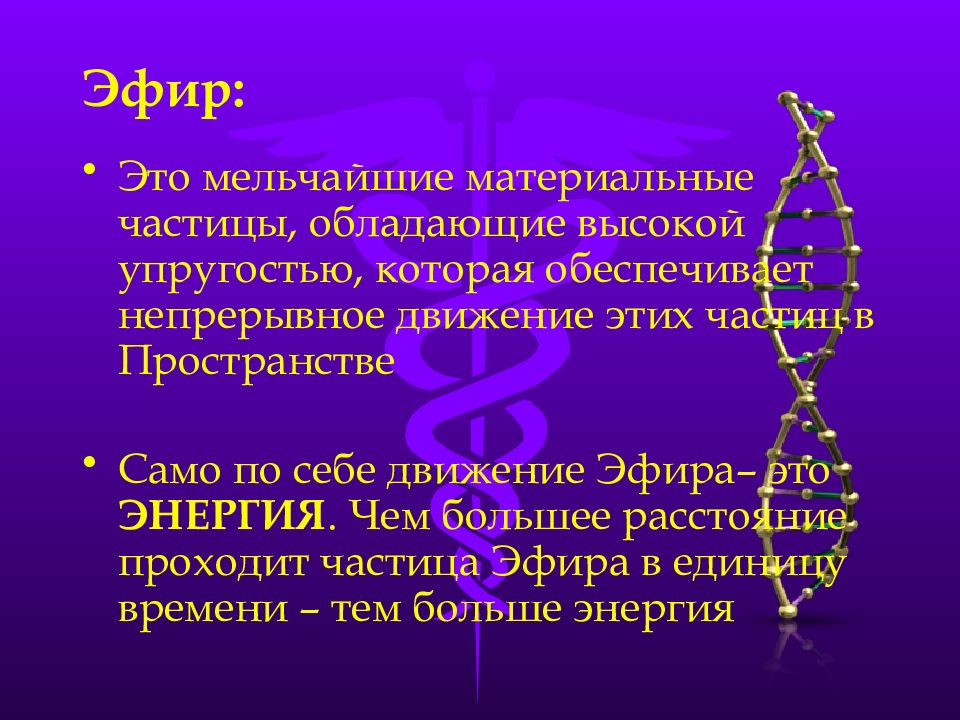 Эфир:

• Это мельчайшие материальные частицы, обладающие высокой упругостью, которая обеспечивает непрерывное движение этих частиц в Пространстве

• Само по себе движение Эфира– это ЭНЕРГИЯ. Чем большее расстояние проходит частица Эфира в единицу времени – тем больше энергия